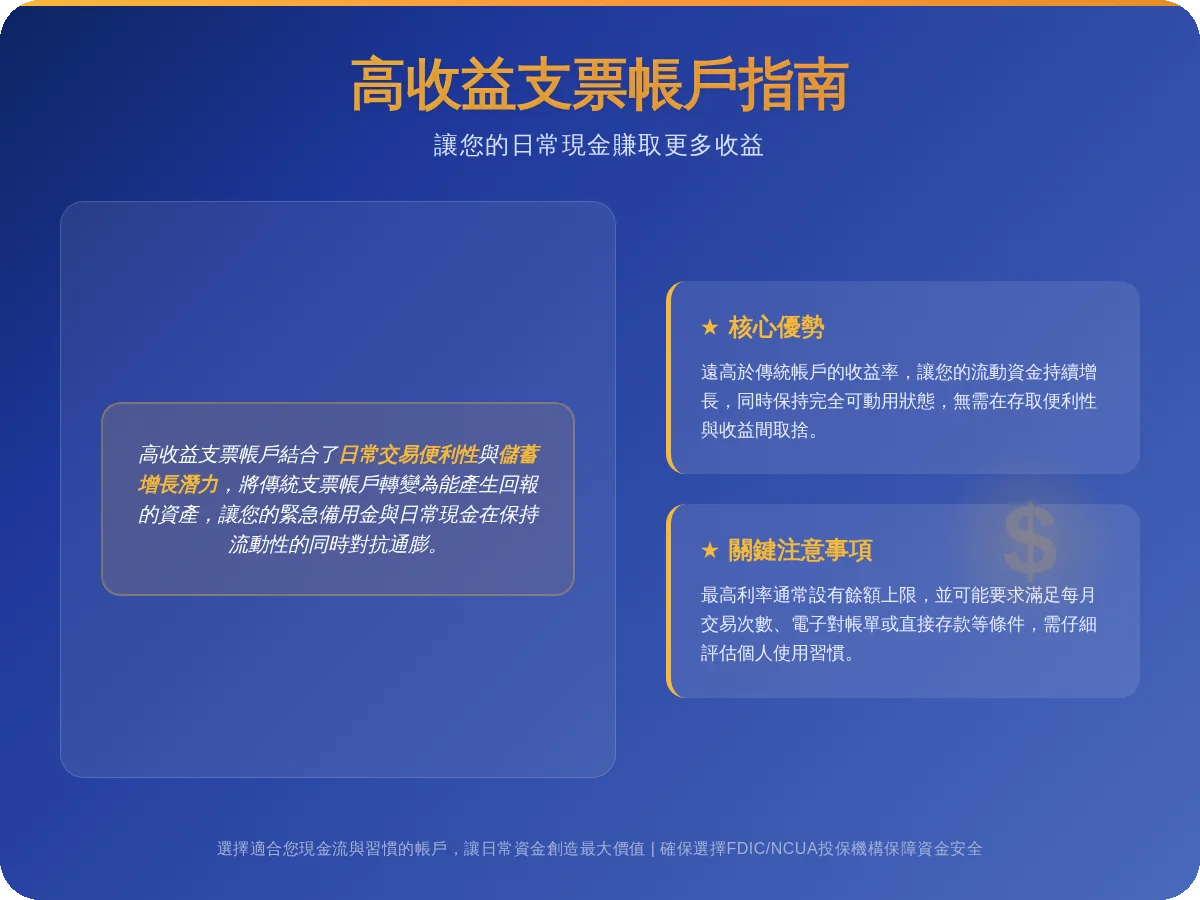 高收益支票帳戶指南

讓您的日常現金賺取更多收益

高收益支票帳戶結合了日常交易便利性與儲蓄增長潛力，將傳統支票帳戶轉變為能產生回報的資產，讓您的緊急備用金與日常現金在保持流動性的同時對抗通膨。

★ 核心優勢

遠高於傳統帳戶的收益率，讓您的流動資金持續增長，同時保持完全可動用狀態，無需在存取便利性與收益間取捨。

$

★ 關鍵注意事項

最高利率通常設有餘額上限，並可能要求滿足每月交易次數、電子對帳單或直接存款等條件，需仔細評估個人使用習慣。

選擇適合您現金流與習慣的帳戶，讓日常資金創造最大價值 | 確保選擇FDIC/NCUA投保機構保障資金安全